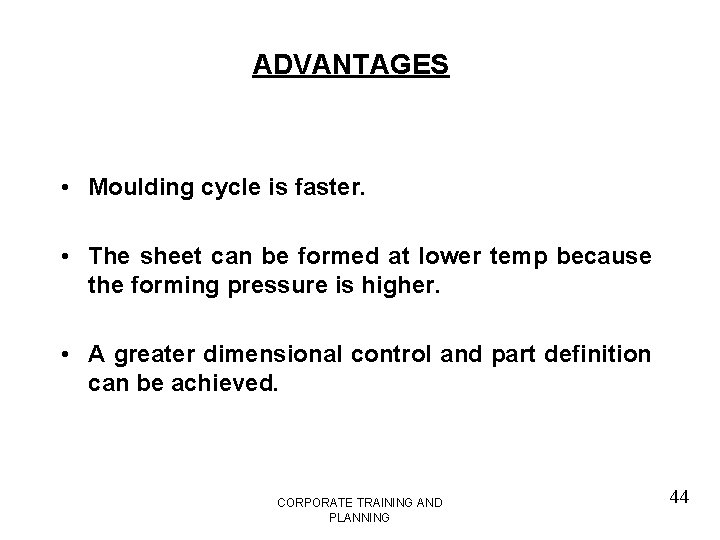 ADVANTAGES

• Moulding cycle is faster.

• The sheet can be formed at lower temp because the forming pressure is higher.

• A greater dimensional control and part definition can be achieved.

CORPORATE TRAINING AND PLANNING

44